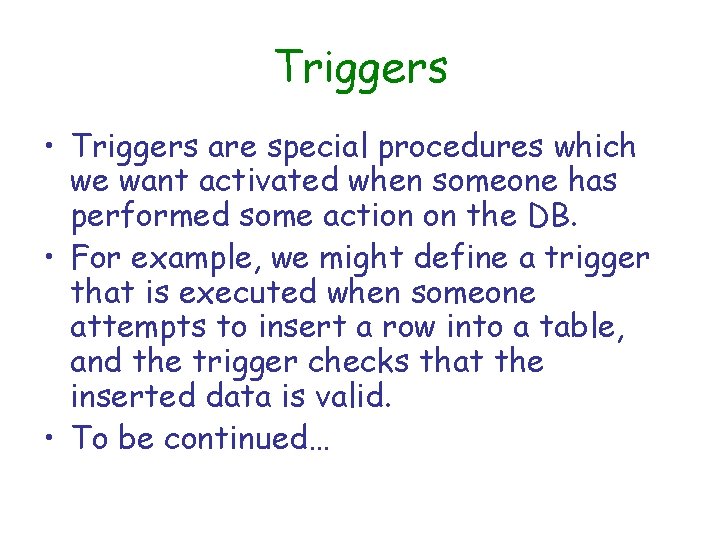 Triggers

• Triggers are special procedures which we want activated when someone has performed some action on the DB.

• For example, we might define a trigger that is executed when someone attempts to insert a row into a table, and the trigger checks that the inserted data is valid.

• To be continued…